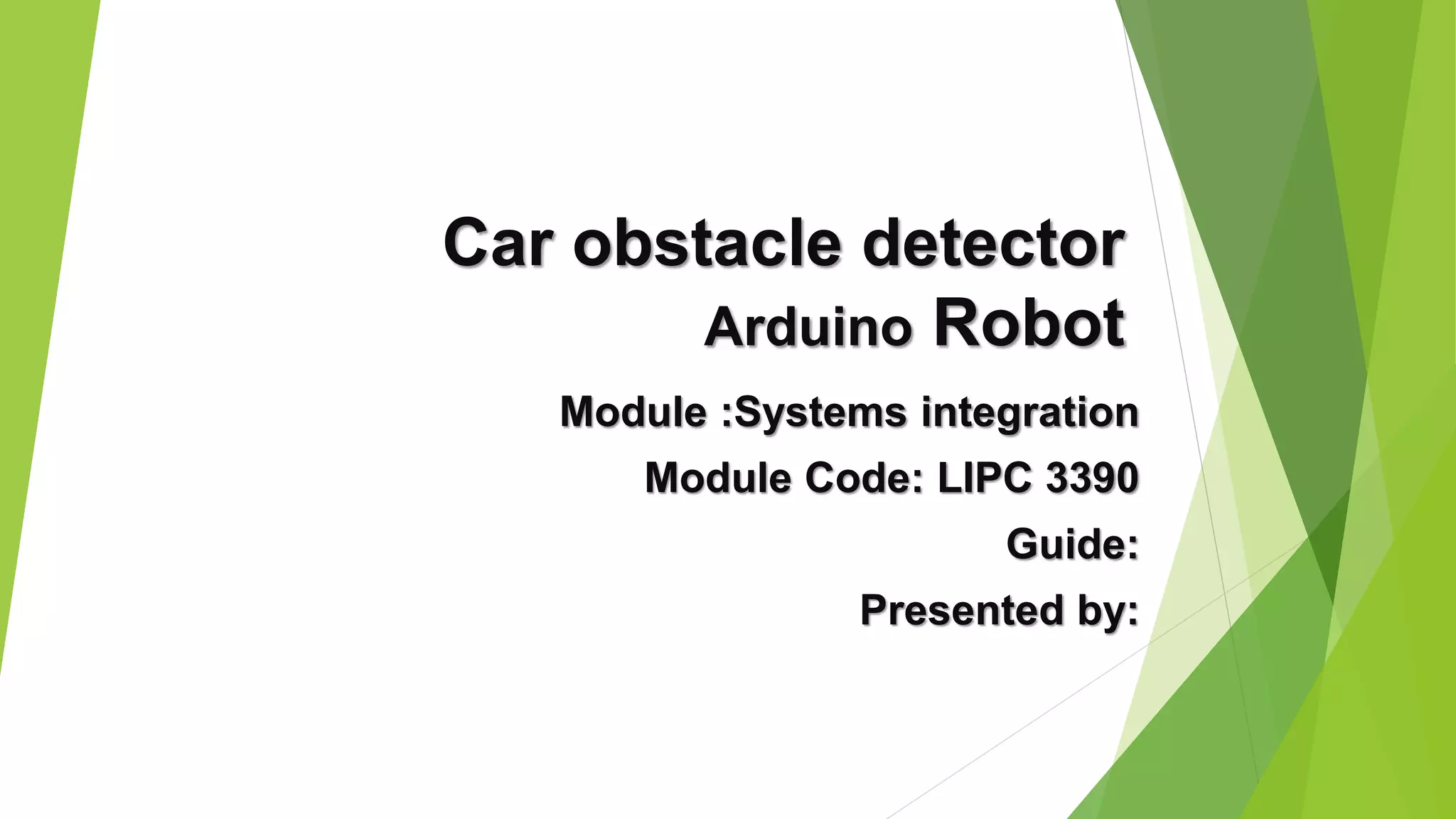 Car obstacle detector
Arduino Robot

Module :Systems integration

Module Code: LIPC 3390

Guide:

Presented by: